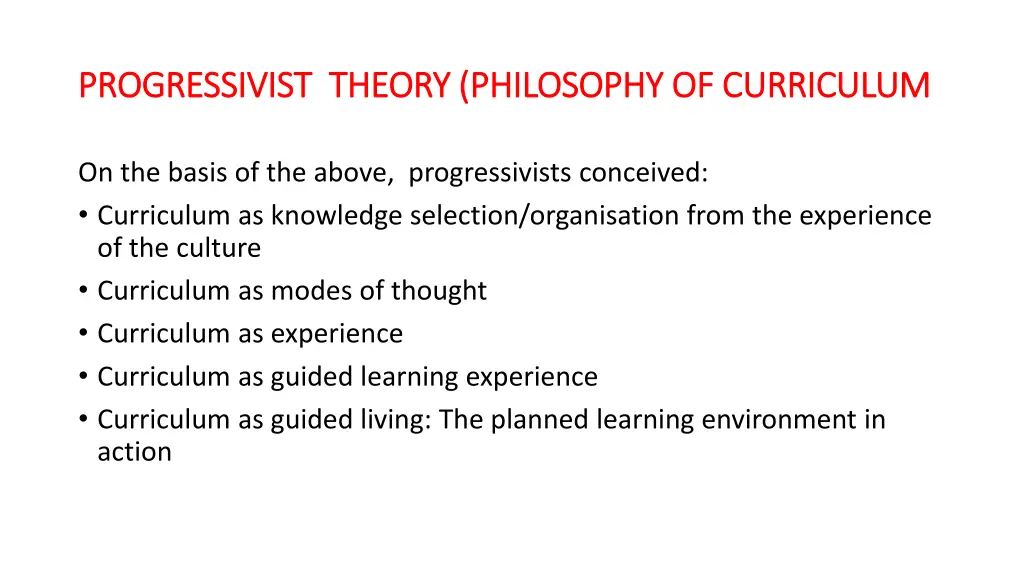 PROGRESSIVIST THEORY (PHILOSOPHY OF CURRICULUM

On the basis of the above, progressivists conceived:
• Curriculum as knowledge selection/organisation from the experience of the culture
• Curriculum as modes of thought
• Curriculum as experience
• Curriculum as guided learning experience
• Curriculum as guided living: The planned learning environment in action